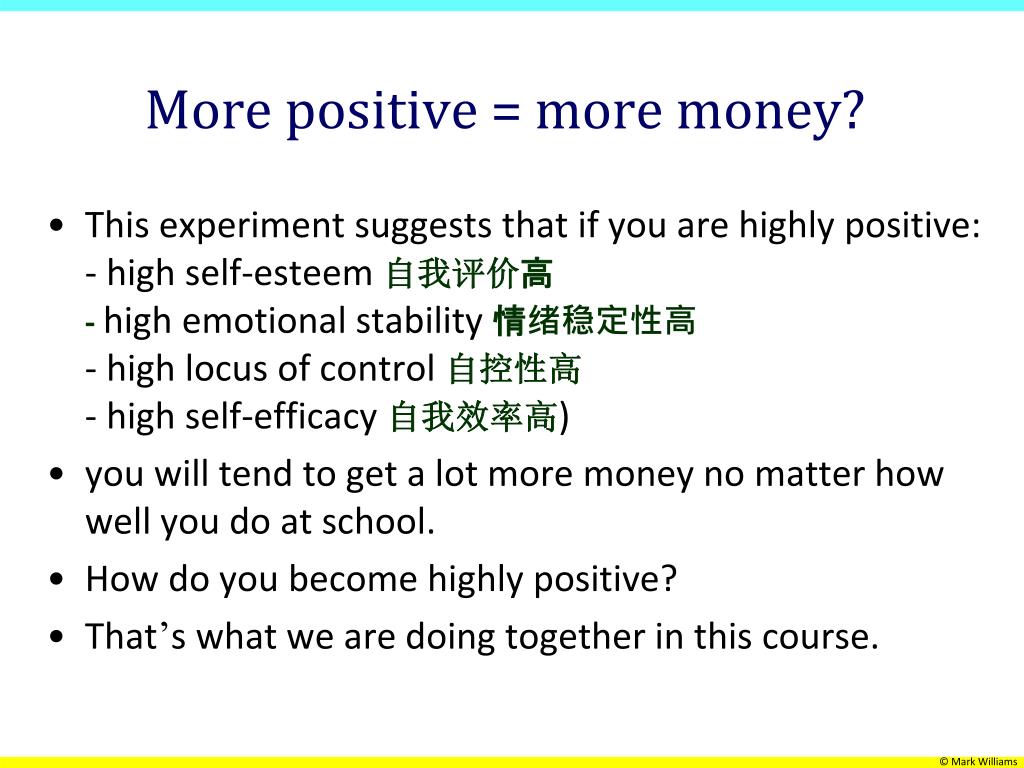 More positive = more money?

• This experiment suggests that if you are highly positive:
- high self-esteem 自我评价高
- high emotional stability 情绪稳定性高
- high locus of control 自控性高
- high self-efficacy 自我效率高)

• you will tend to get a lot more money no matter how well you do at school.

• How do you become highly positive?

• That's what we are doing together in this course.

© Mark Williams